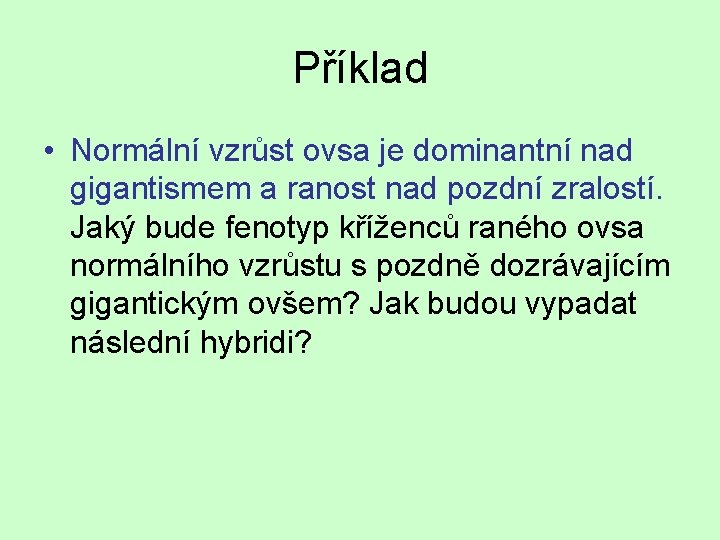 Příklad

• Normální vzrůst ovsa je dominantní nad gigantismem a ranost nad pozdní zralostí. Jaký bude fenotyp kříženců raného ovsa normálního vzrůstu s pozdně dozrávajícím gigantickým ovšem? Jak budou vypadat následní hybridi?